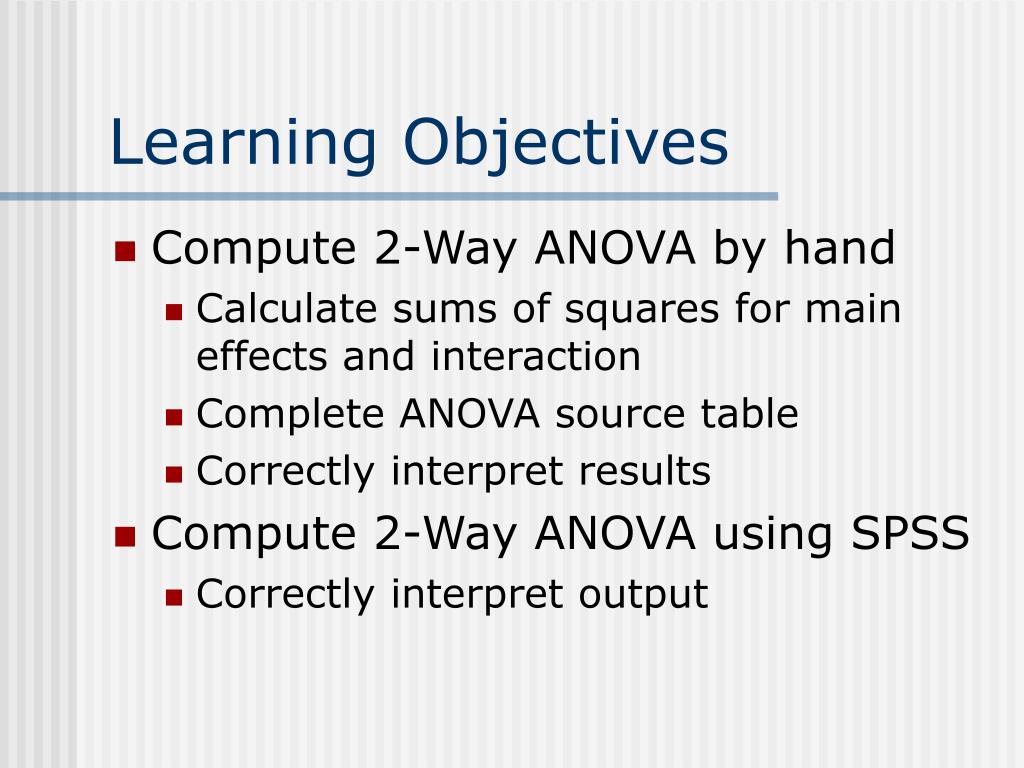 Learning Objectives

- Compute 2-Way ANOVA by hand
  - Calculate sums of squares for main effects and interaction
  - Complete ANOVA source table
  - Correctly interpret results
- Compute 2-Way ANOVA using SPSS
  - Correctly interpret output